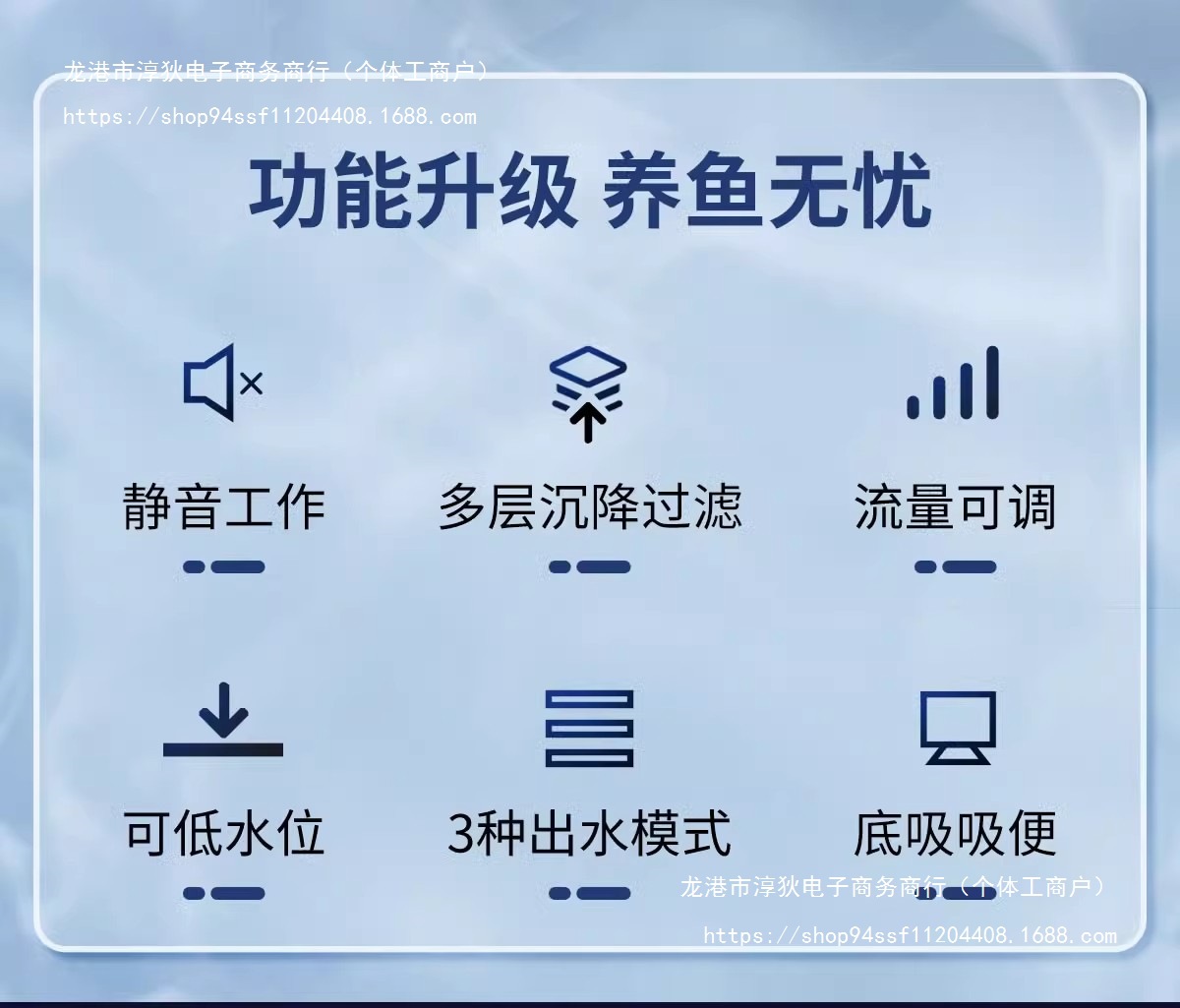 龙港市淳狄电子商务商行（个体工商户）
https://shop94ssf11204408.1688.com

功能升级 养鱼无忧

静音工作

多层沉降过滤

流量可调

可低水位

3种出水模式

底吸吸便

龙港市淳狄电子商务商行（个体工商户）
https://shop94ssf11204408.1688.com